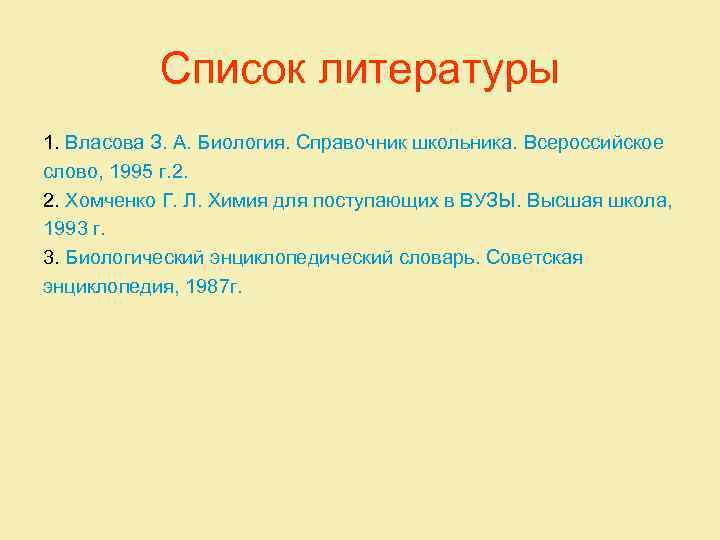 Список литературы

1. Власова З. А. Биология. Справочник школьника. Всероссийское слово, 1995 г.2.
2. Хомченко Г. Л. Химия для поступающих в ВУЗЫ. Высшая школа, 1993 г.
3. Биологический энциклопедический словарь. Советская энциклопедия, 1987г.